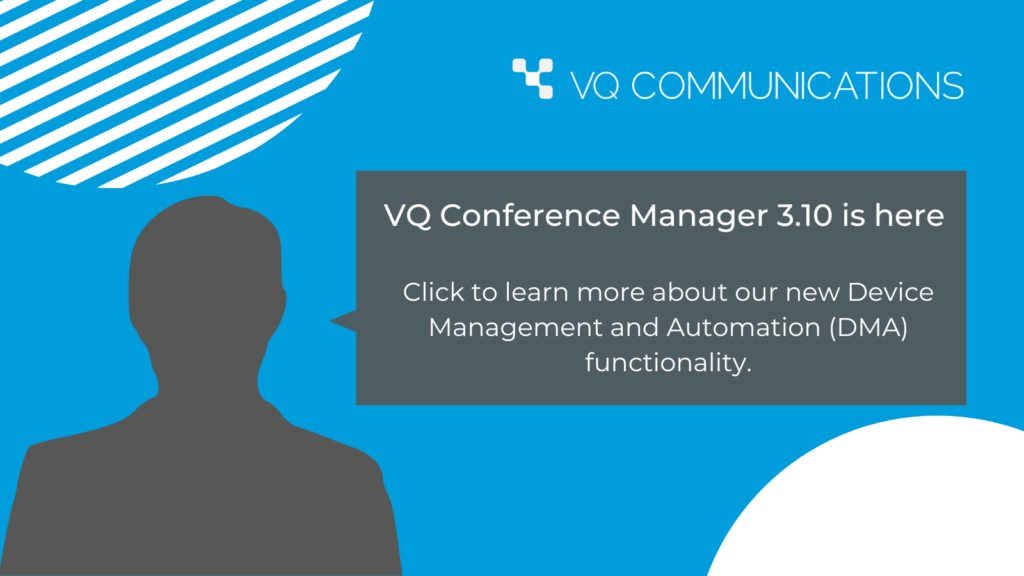 VQ COMMUNICATIONS

VQ Conference Manager 3.10 is here

Click to learn more about our new Device Management and Automation (DMA) functionality.